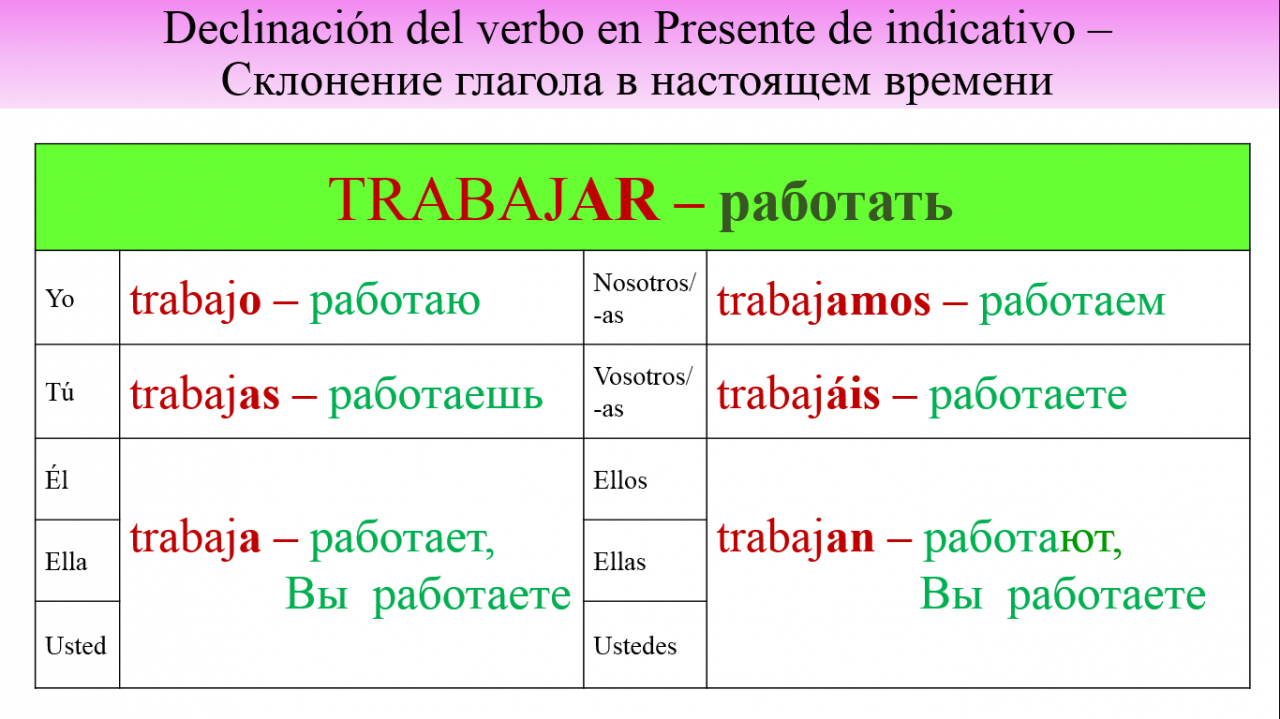 Declinación del verbo en Presente de indicativo – Склонение глагола в настоящем времени

| TRABAJAR – работать | | | |
|---|---|---|---|
| Yo | trabajo – работаю | Nosotros/-as | trabajamos – работаем |
| Tú | trabajas – работаешь | Vosotros/-as | trabajáis – работаете |
| Él | trabaja – работает, Вы работаете | Ellos | trabajan – работают, Вы работаете |
| Ella | | Ellas | |
| Usted | | Ustedes | |